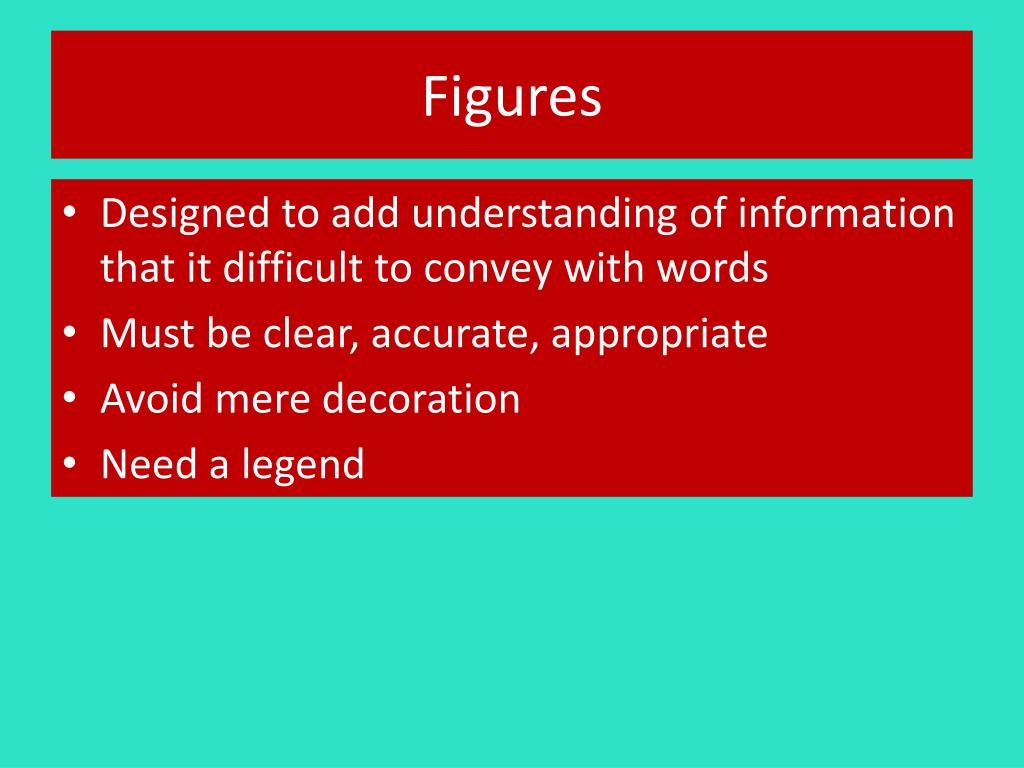 Figures

• Designed to add understanding of information that it difficult to convey with words
• Must be clear, accurate, appropriate
• Avoid mere decoration
• Need a legend